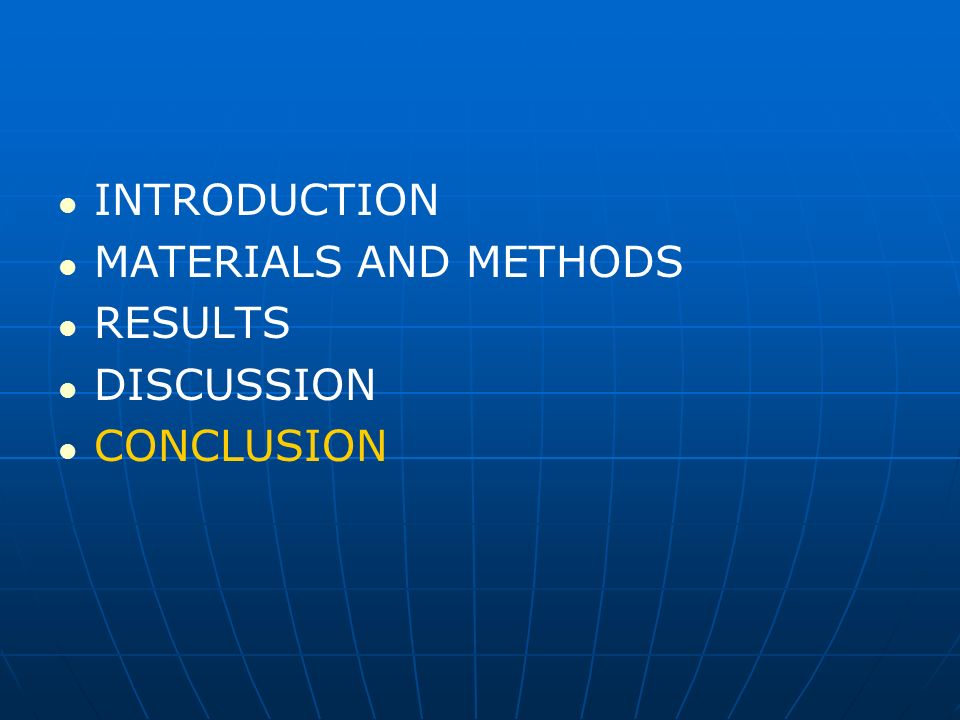 - INTRODUCTION
- MATERIALS AND METHODS
- RESULTS
- DISCUSSION
- CONCLUSION